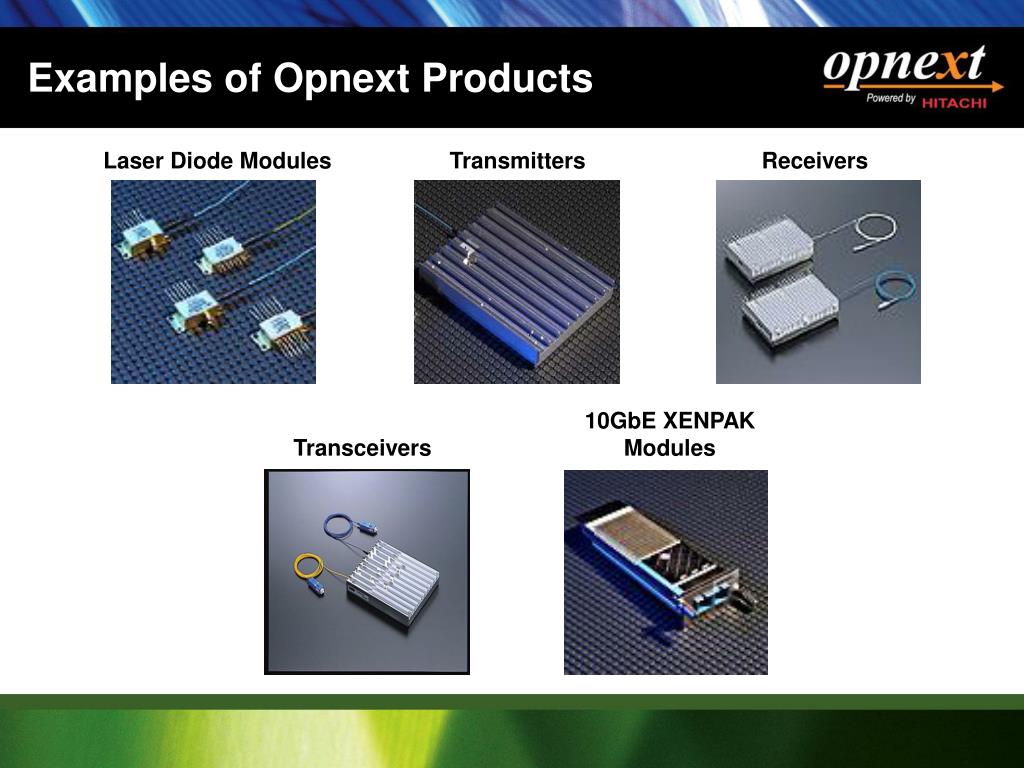 Examples of Opnext Products

opnext
Powered by HITACHI

Laser Diode Modules

Transmitters

Receivers

Transceivers

10GbE XENPAK Modules